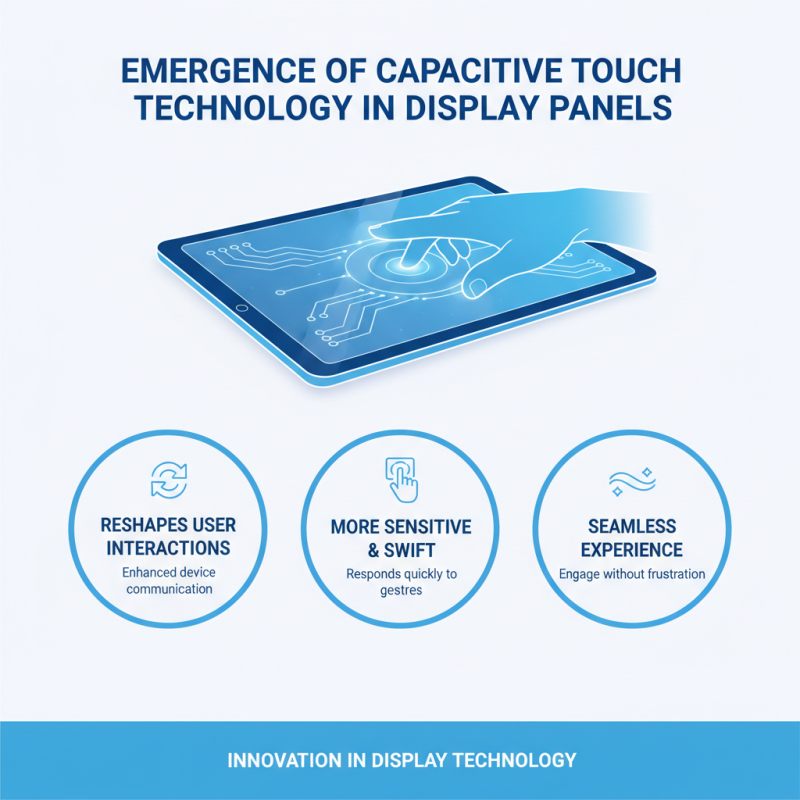 EMERGENCE OF CAPACITIVE TOUCH TECHNOLOGY IN DISPLAY PANELS

RESHAPES USER INTERACTIONS
Enhanced device communication

MORE SENSITIVE & SWIFT
Responds quickly to gestres

SEAMLESS EXPERIENCE
Engage without frustration

INNOVATION IN DISPLAY TECHNOLOGY